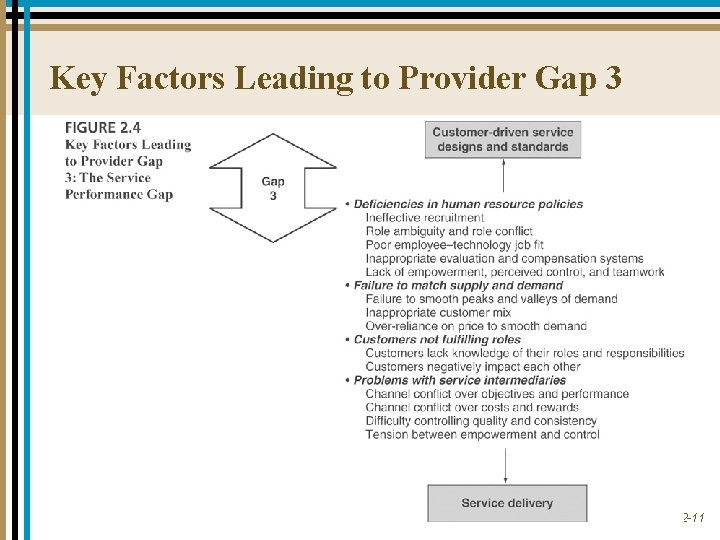 Key Factors Leading to Provider Gap 3

FIGURE 2.4
Key Factors Leading to Provider Gap 3: The Service Performance Gap

Gap 3

Customer-driven service designs and standards

• Deficiencies in human resource policies
Ineffective recruitment
Role ambiguity and role conflict
Poor employee–technology job fit
Inappropriate evaluation and compensation systems
Lack of empowerment, perceived control, and teamwork
• Failure to match supply and demand
Failure to smooth peaks and valleys of demand
Inappropriate customer mix
Over-reliance on price to smooth demand
• Customers not fulfilling roles
Customers lack knowledge of their roles and responsibilities
Customers negatively impact each other
• Problems with service intermediaries
Channel conflict over objectives and performance
Channel conflict over costs and rewards
Difficulty controlling quality and consistency
Tension between empowerment and control

Service delivery

2-11